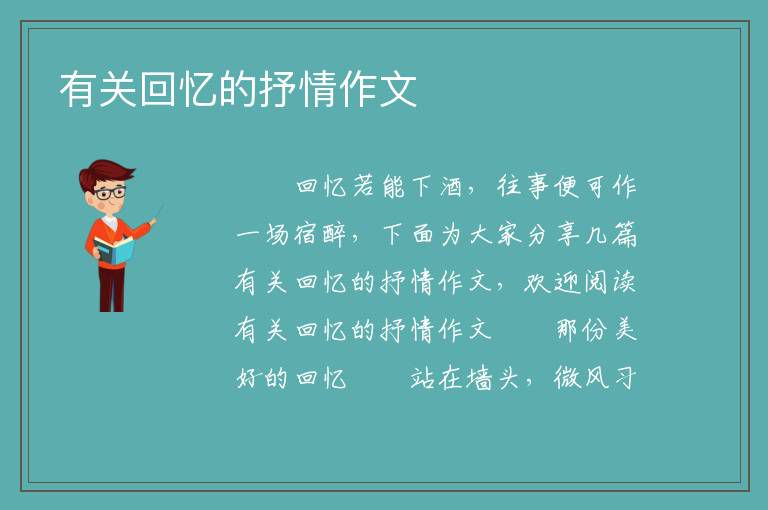 有关回忆的抒情作文

回忆若能下酒，往事便可作一场宿醉，下面为大家分享几篇有关回忆的抒情作文，欢迎阅读有关回忆的抒情作文　　那份美好的回忆　　站在墙头，微风习